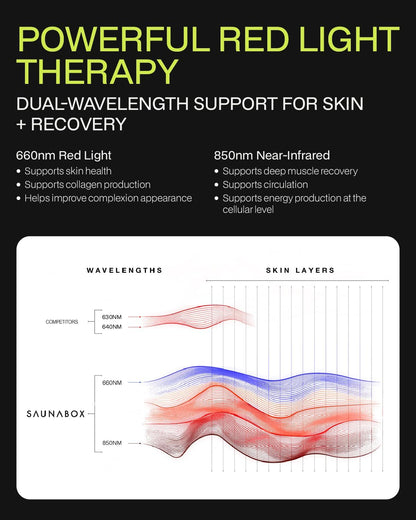 POWERFUL RED LIGHT THERAPY

DUAL-WAVELENGTH SUPPORT FOR SKIN + RECOVERY

660nm Red Light
• Supports skin health
• Supports collagen production
• Helps improve complexion appearance

850nm Near-Infrared
• Supports deep muscle recovery
• Supports circulation
• Supports energy production at the cellular level

WAVELENGTHS

SKIN LAYERS

COMPETITORS
630NM
640NM

SAUNABOX
660NM
850NM